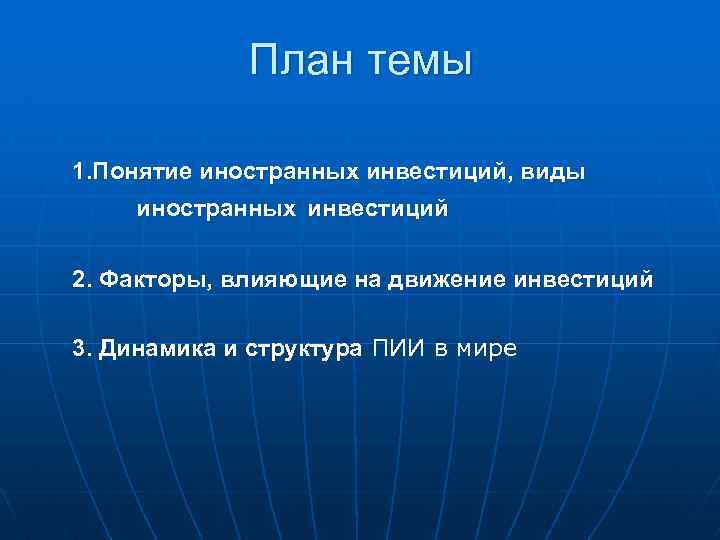 План темы

1.Понятие иностранных инвестиций, виды иностранных инвестиций

2. Факторы, влияющие на движение инвестиций

3. Динамика и структура ПИИ в мире